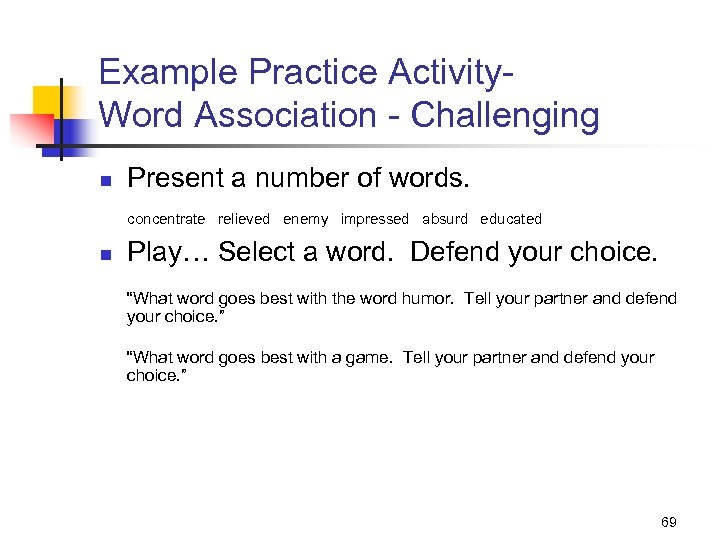 Example Practice Activity-
Word Association - Challenging

Present a number of words.

concentrate relieved enemy impressed absurd educated

Play… Select a word. Defend your choice.

"What word goes best with the word humor. Tell your partner and defend your choice."

"What word goes best with a game. Tell your partner and defend your choice."

69